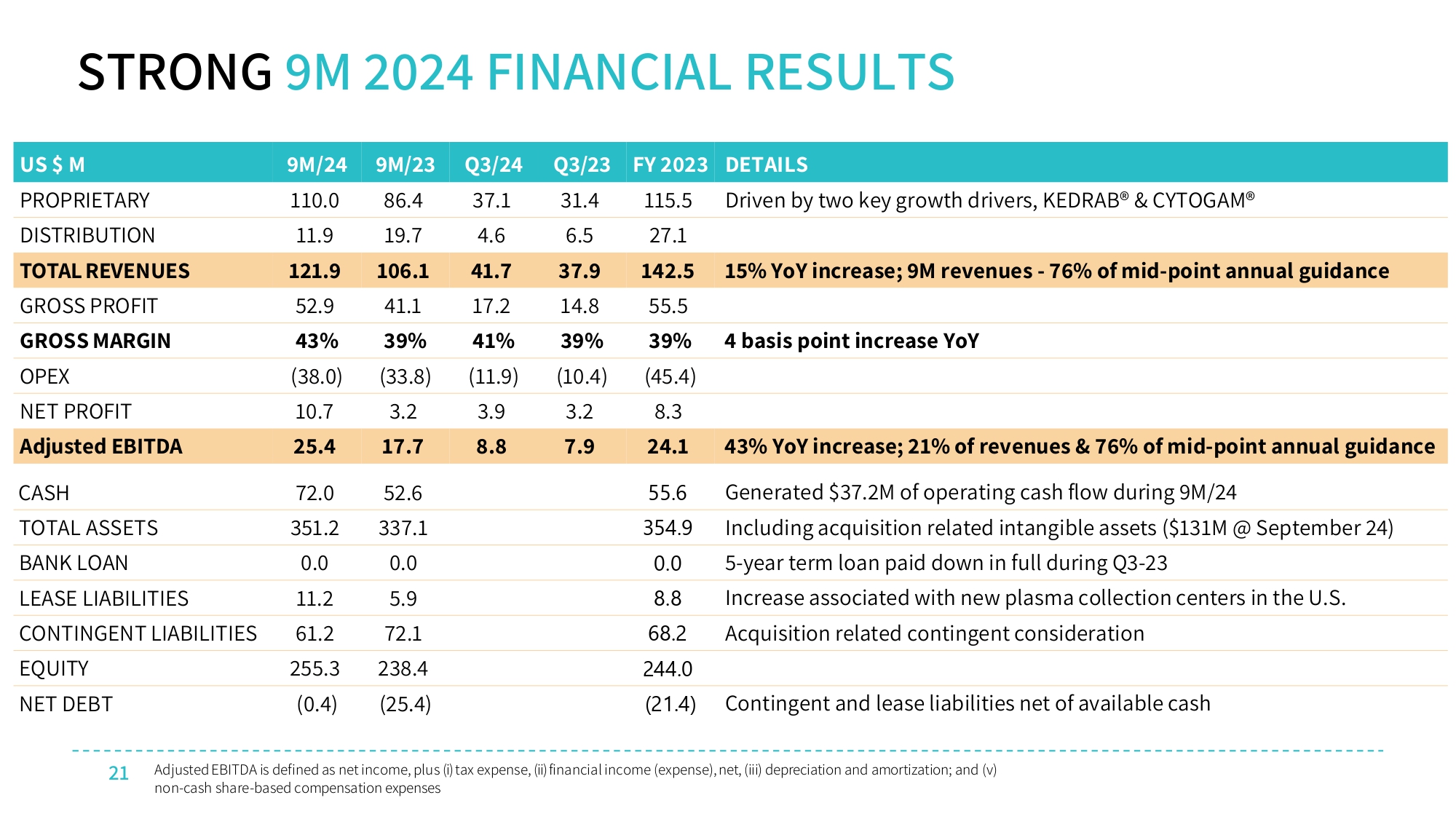 STRONG 9M 2024 FINANCIAL RESULTS

| US $ M | 9M/24 | 9M/23 | Q3/24 | Q3/23 | FY 2023 | DETAILS |
|---|---|---|---|---|---|---|
| PROPRIETARY | 110.0 | 86.4 | 37.1 | 31.4 | 115.5 | Driven by two key growth drivers, KEDRAB® & CYTOGAM® |
| DISTRIBUTION | 11.9 | 19.7 | 4.6 | 6.5 | 27.1 | |
| TOTAL REVENUES | 121.9 | 106.1 | 41.7 | 37.9 | 142.5 | 15% YoY increase; 9M revenues - 76% of mid-point annual guidance |
| GROSS PROFIT | 52.9 | 41.1 | 17.2 | 14.8 | 55.5 | |
| GROSS MARGIN | 43% | 39% | 41% | 39% | 39% | 4 basis point increase YoY |
| OPEX | (38.0) | (33.8) | (11.9) | (10.4) | (45.4) | |
| NET PROFIT | 10.7 | 3.2 | 3.9 | 3.2 | 8.3 | |
| Adjusted EBITDA | 25.4 | 17.7 | 8.8 | 7.9 | 24.1 | 43% YoY increase; 21% of revenues & 76% of mid-point annual guidance |
| CASH | 72.0 | 52.6 | | | 55.6 | Generated $37.2M of operating cash flow during 9M/24 |
| TOTAL ASSETS | 351.2 | 337.1 | | | 354.9 | Including acquisition related intangible assets ($131M @ September 24) |
| BANK LOAN | 0.0 | 0.0 | | | 0.0 | 5-year term loan paid down in full during Q3-23 |
| LEASE LIABILITIES | 11.2 | 5.9 | | | 8.8 | Increase associated with new plasma collection centers in the U.S. |
| CONTINGENT LIABILITIES | 61.2 | 72.1 | | | 68.2 | Acquisition related contingent consideration |
| EQUITY | 255.3 | 238.4 | | | 244.0 | |
| NET DEBT | (0.4) | (25.4) | | | (21.4) | Contingent and lease liabilities net of available cash |

21 Adjusted EBITDA is defined as net income, plus (i) tax expense, (ii) financial income (expense), net, (iii) depreciation and amortization; and (v) non-cash share-based compensation expenses